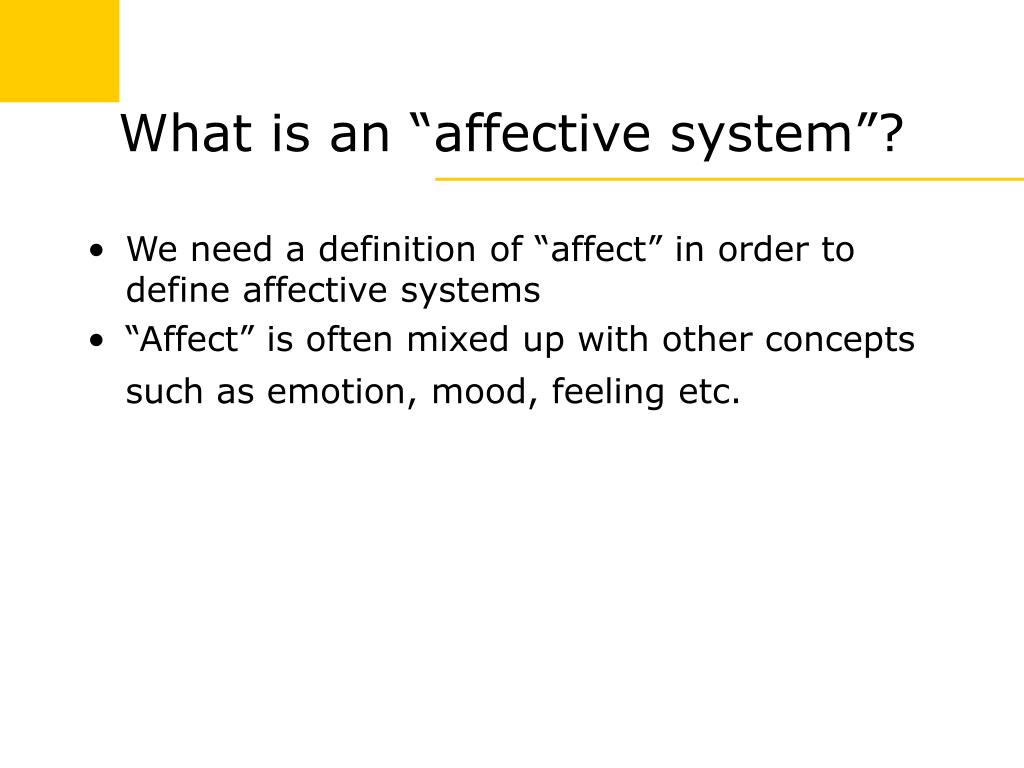 What is an “affective system”?

• We need a definition of “affect” in order to define affective systems
• “Affect” is often mixed up with other concepts such as emotion, mood, feeling etc.